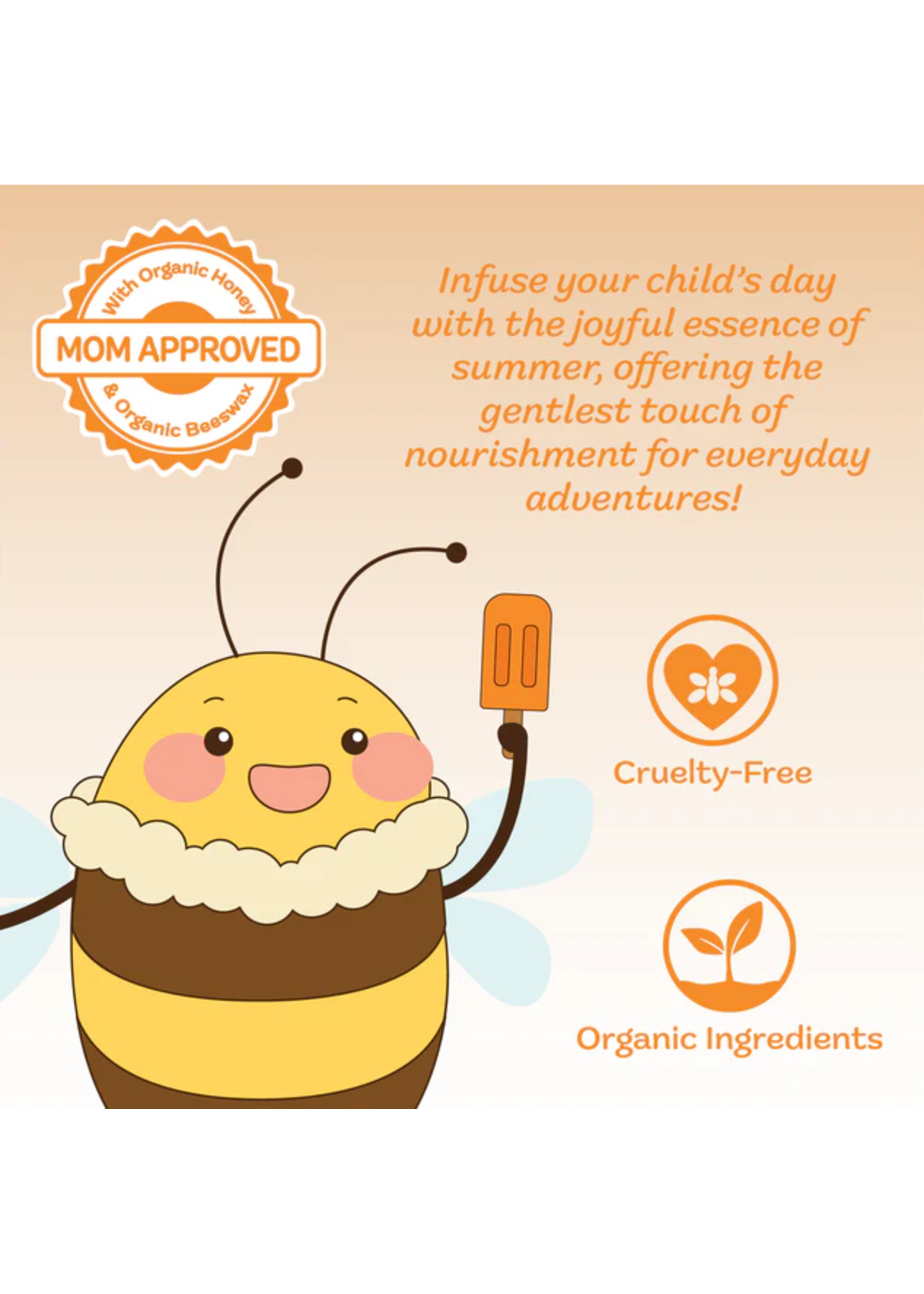 With Organic Honey
MOM APPROVED
& Organic Beeswax

Infuse your child's day with the joyful essence of summer, offering the gentlest touch of nourishment for everyday adventures!

Cruelty-Free

Organic Ingredients